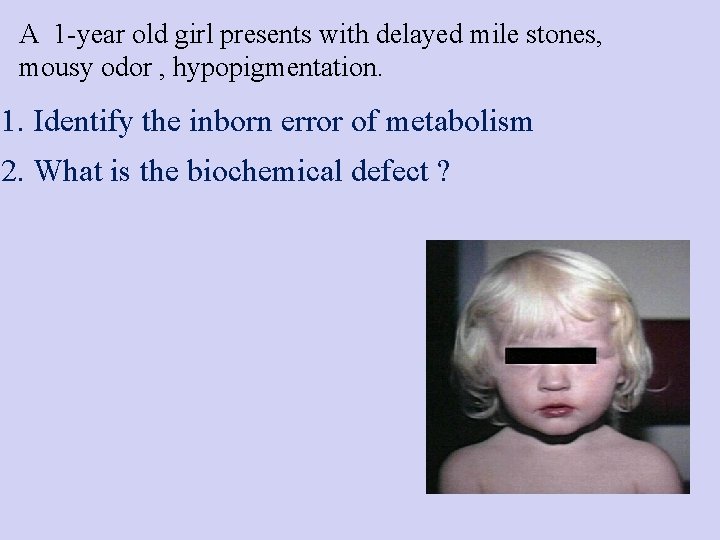 A 1-year old girl presents with delayed mile stones, mousy odor , hypopigmentation.

1. Identify the inborn error of metabolism

2. What is the biochemical defect ?